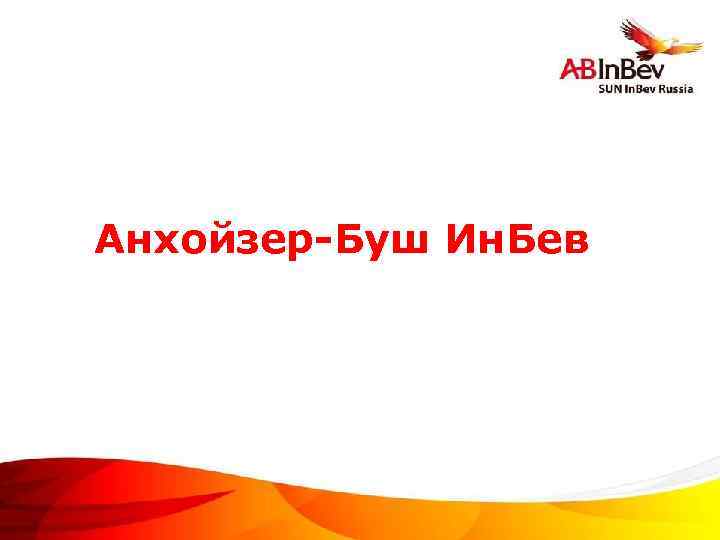 ABInBev
SUN InBev Russia

Анхойзер-Буш ИнБев